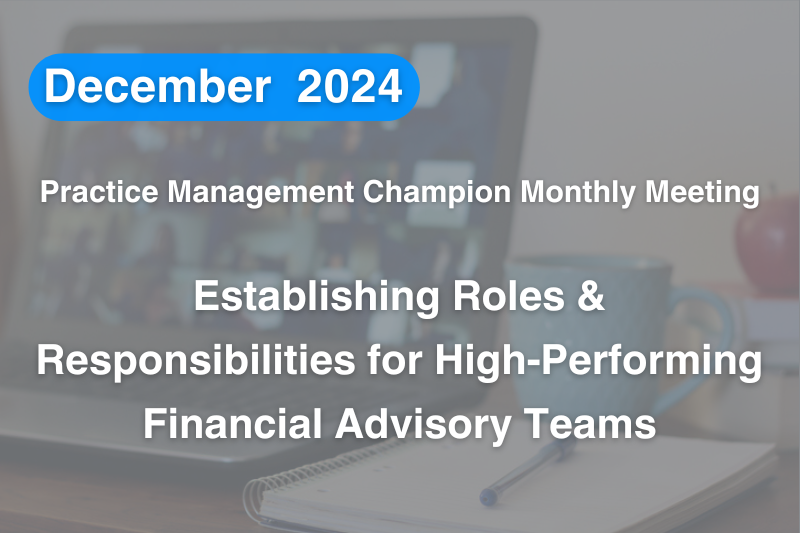 December 2024

Practice Management Champion Monthly Meeting

Establishing Roles & Responsibilities for High-Performing Financial Advisory Teams